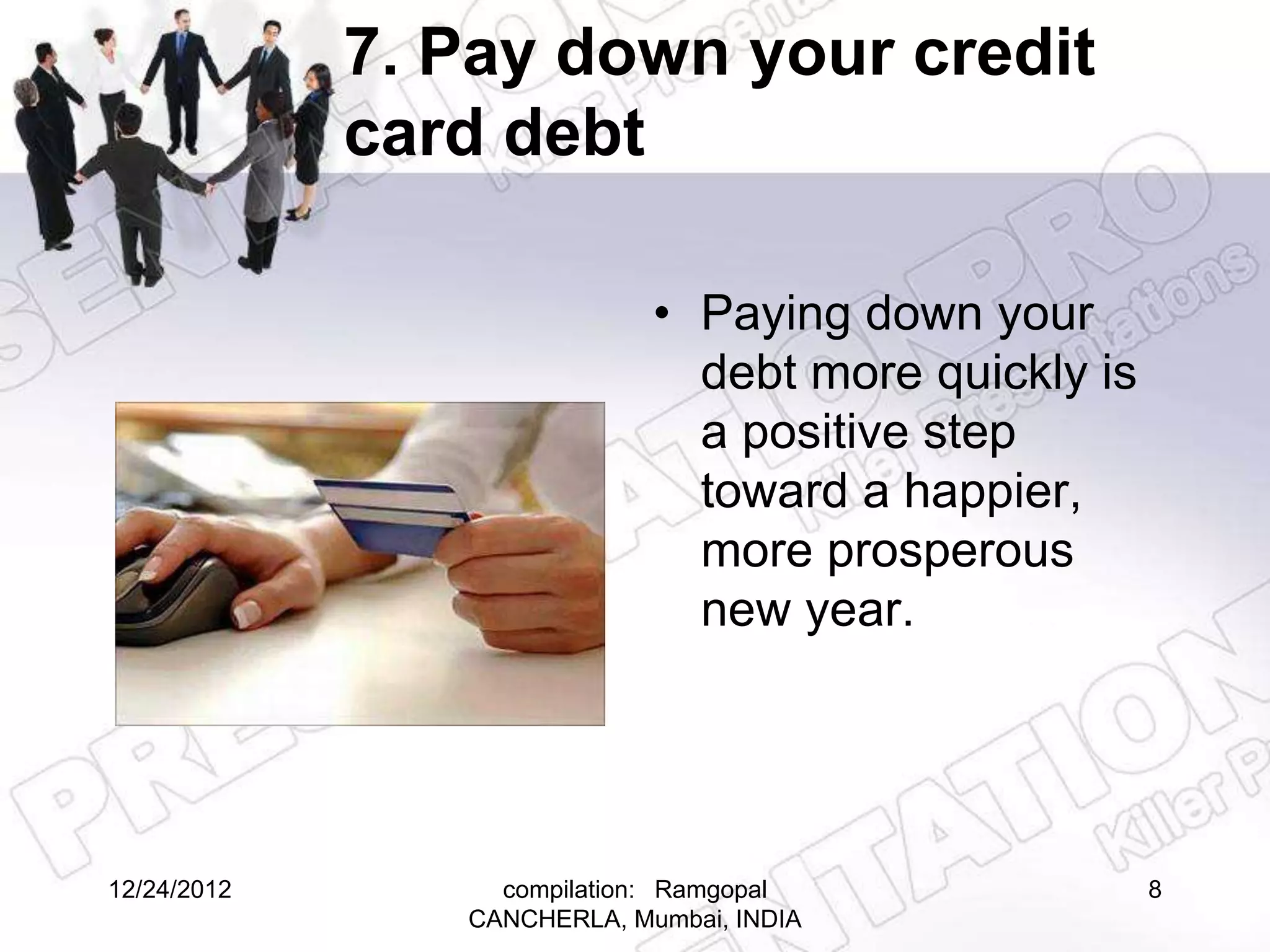 7. Pay down your credit card debt

• Paying down your debt more quickly is a positive step toward a happier, more prosperous new year.

12/24/2012

compilation: Ramgopal CANCHERLA, Mumbai, INDIA

8

PRESENTATION PRO Killer Presentations